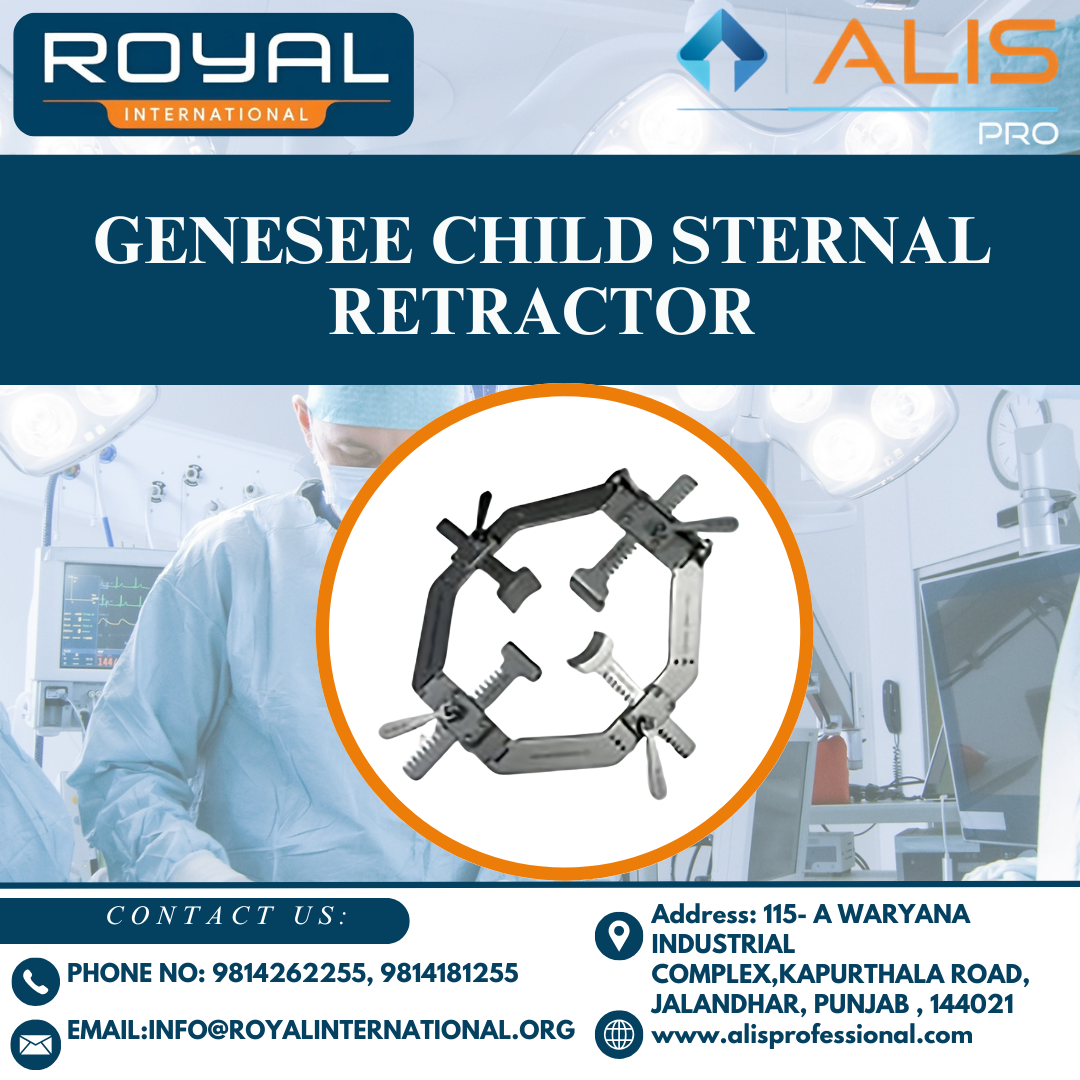 ROYAL
INTERNATIONAL

ALIS
PRO

GENESEE CHILD STERNAL RETRACTOR

CONTACT US:

PHONE NO: 9814262255, 9814181255

EMAIL:INFO@ROYALINTERNATIONAL.ORG

Address: 115- A WARYANA INDUSTRIAL COMPLEX,KAPURTHALA ROAD, JALANDHAR, PUNJAB , 144021

www.alisprofessional.com